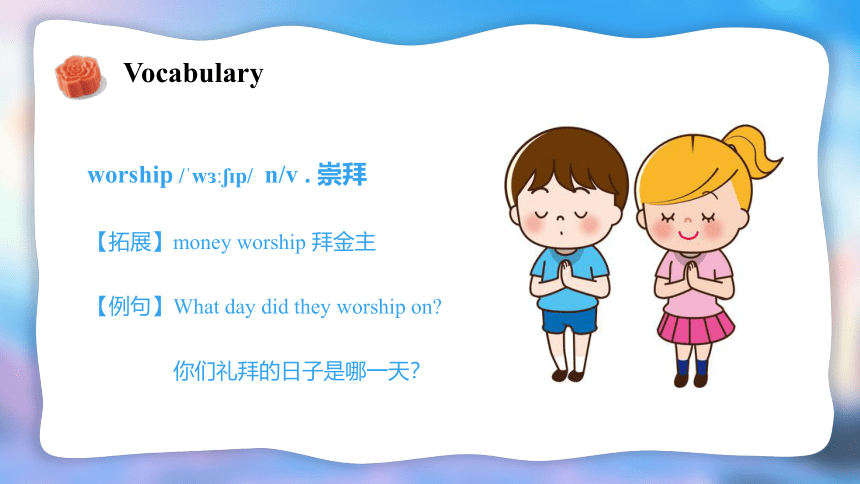 Vocabulary

worship /ˈwɜːʃɪp/ n/v . 崇拜

【拓展】money worship 拜金主

【例句】What day did they worship on?

你们礼拜的日子是哪一天?